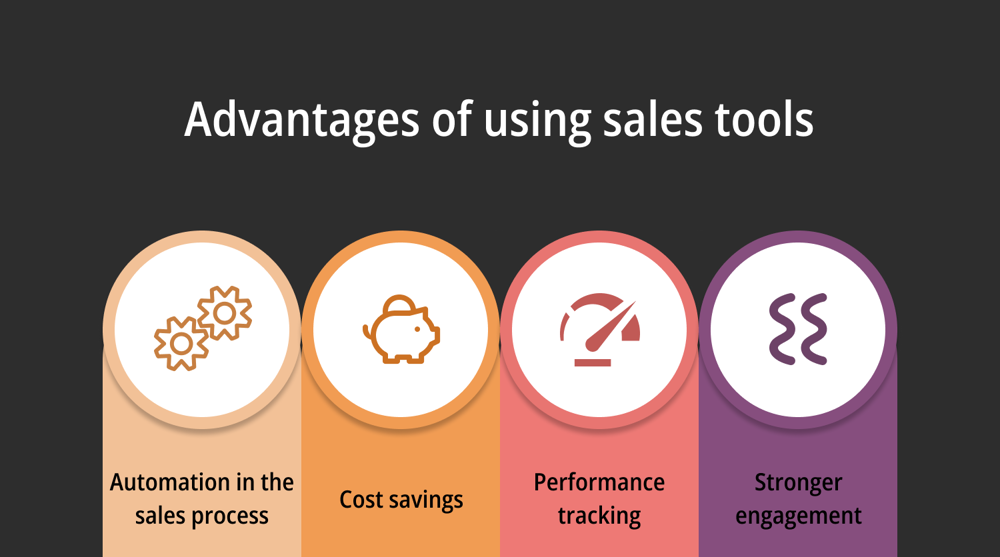 Advantages of using sales tools

Automation in the sales process

Cost savings

Performance tracking

Stronger engagement